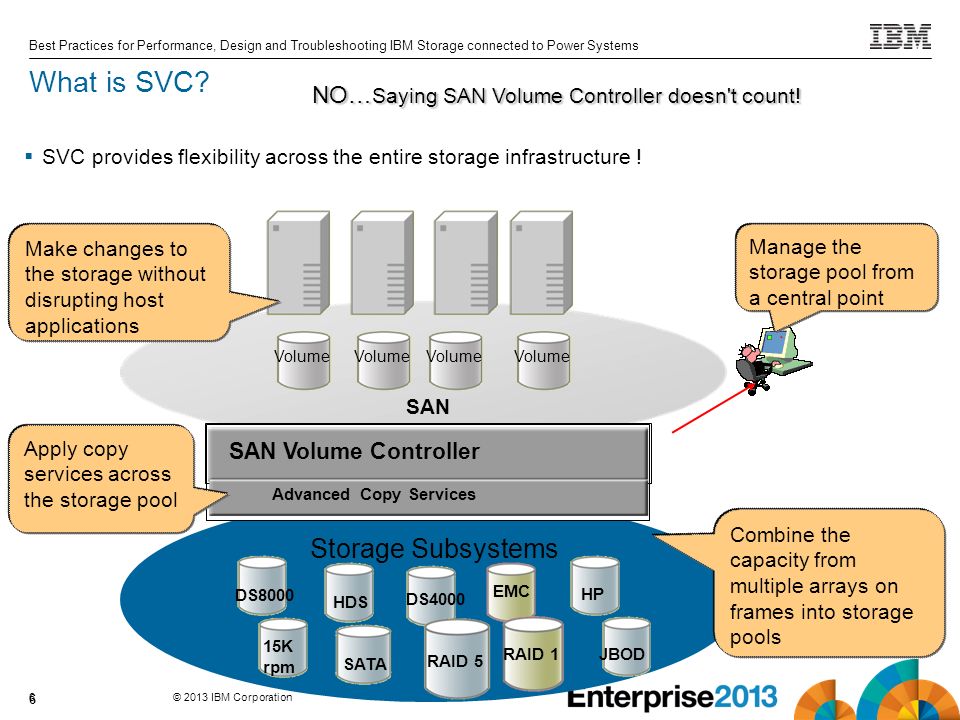 Best Practices for Performance, Design and Troubleshooting IBM Storage connected to Power Systems

IBM

What is SVC?

NO…Saying SAN Volume Controller doesn't count!

▪ SVC provides flexibility across the entire storage infrastructure !

Make changes to the storage without disrupting host applications

Manage the storage pool from a central point

Volume Volume Volume Volume

SAN

Apply copy services across the storage pool

SAN Volume Controller

Advanced Copy Services

Storage Subsystems

Combine the capacity from multiple arrays on frames into storage pools

DS8000 HDS DS4000 EMC HP

15K rpm SATA RAID 5 RAID 1 JBOD

6

© 2013 IBM Corporation

Enterprise2013